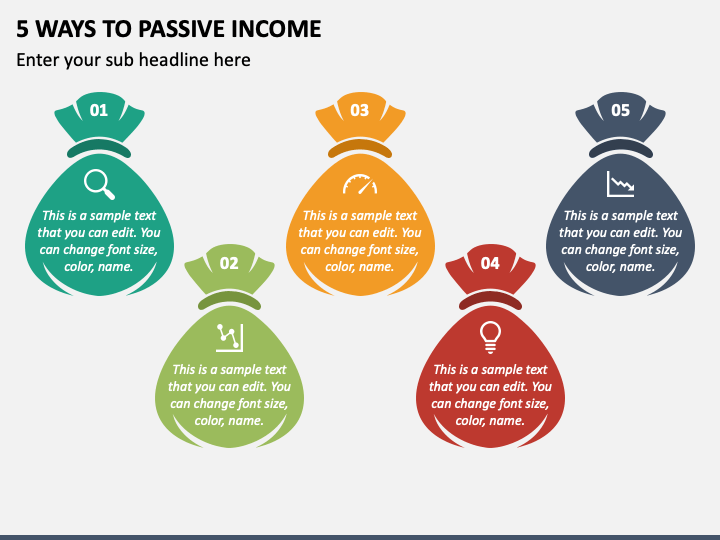 5 WAYS TO PASSIVE INCOME

Enter your sub headline here

01

This is a sample text that you can edit. You can change font size, color, name.

02

This is a sample text that you can edit. You can change font size, color, name.

03

This is a sample text that you can edit. You can change font size, color, name.

04

This is a sample text that you can edit. You can change font size, color, name.

05

This is a sample text that you can edit. You can change font size, color, name.